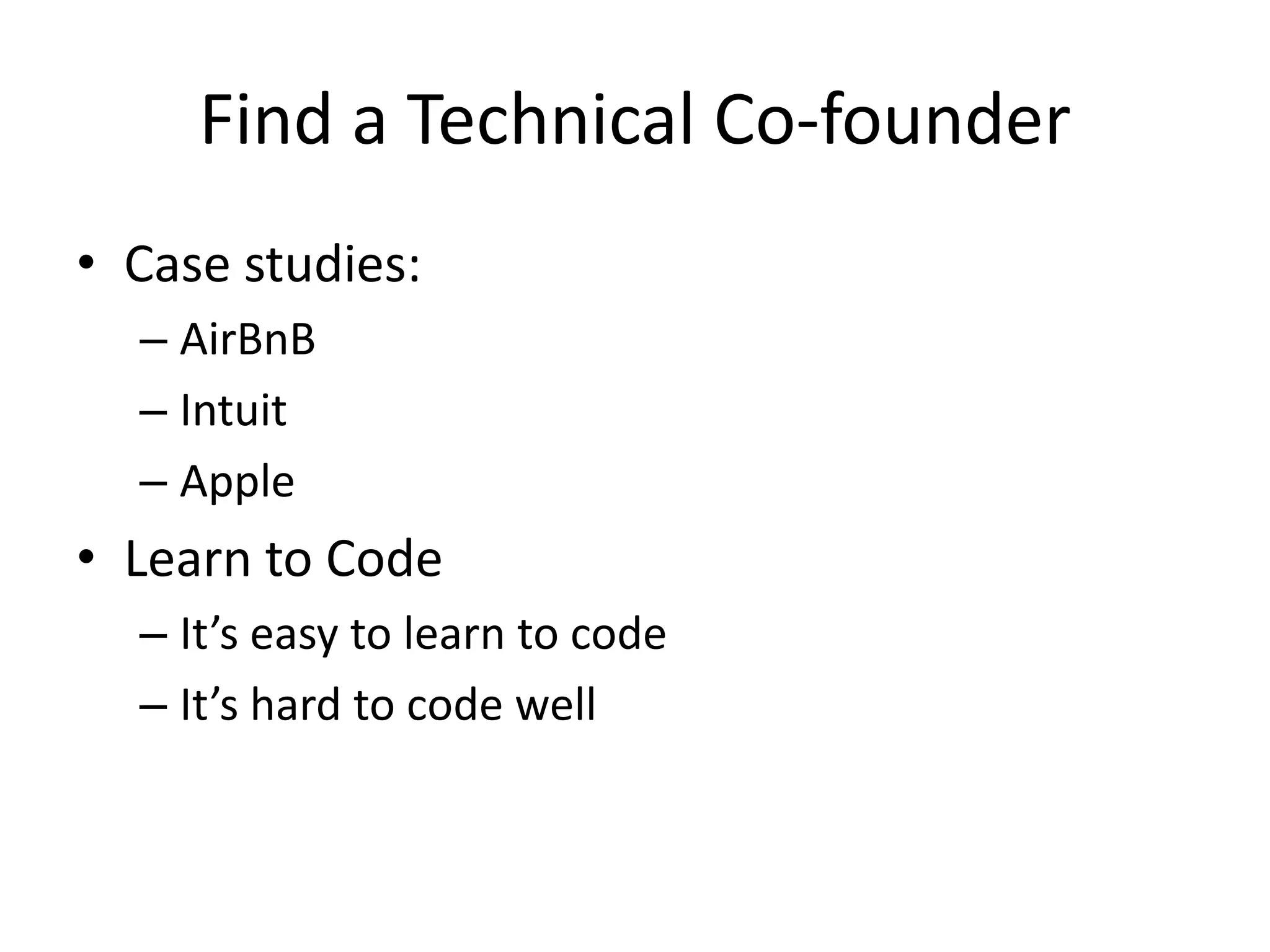 Find a Technical Co-founder

• Case studies:
 – AirBnB
 – Intuit
 – Apple
• Learn to Code
 – It’s easy to learn to code
 – It’s hard to code well